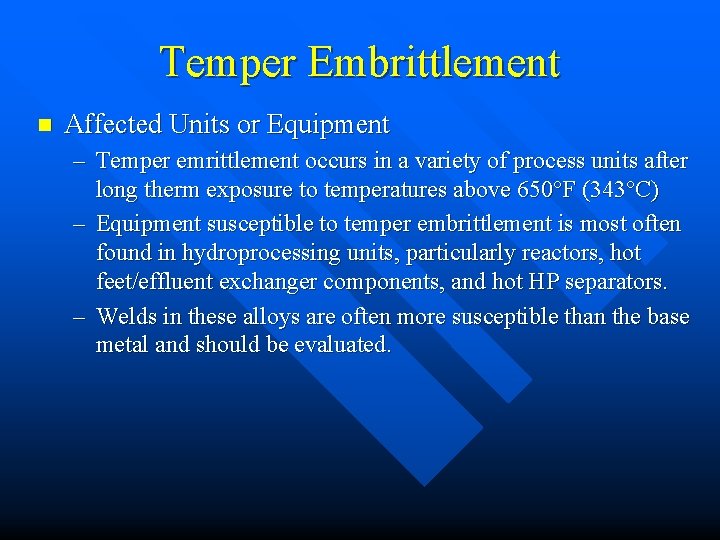 Temper Embrittlement

Affected Units or Equipment

– Temper emrittlement occurs in a variety of process units after long therm exposure to temperatures above 650°F (343°C)

– Equipment susceptible to temper embrittlement is most often found in hydroprocessing units, particularly reactors, hot feet/effluent exchanger components, and hot HP separators.

– Welds in these alloys are often more susceptible than the base metal and should be evaluated.